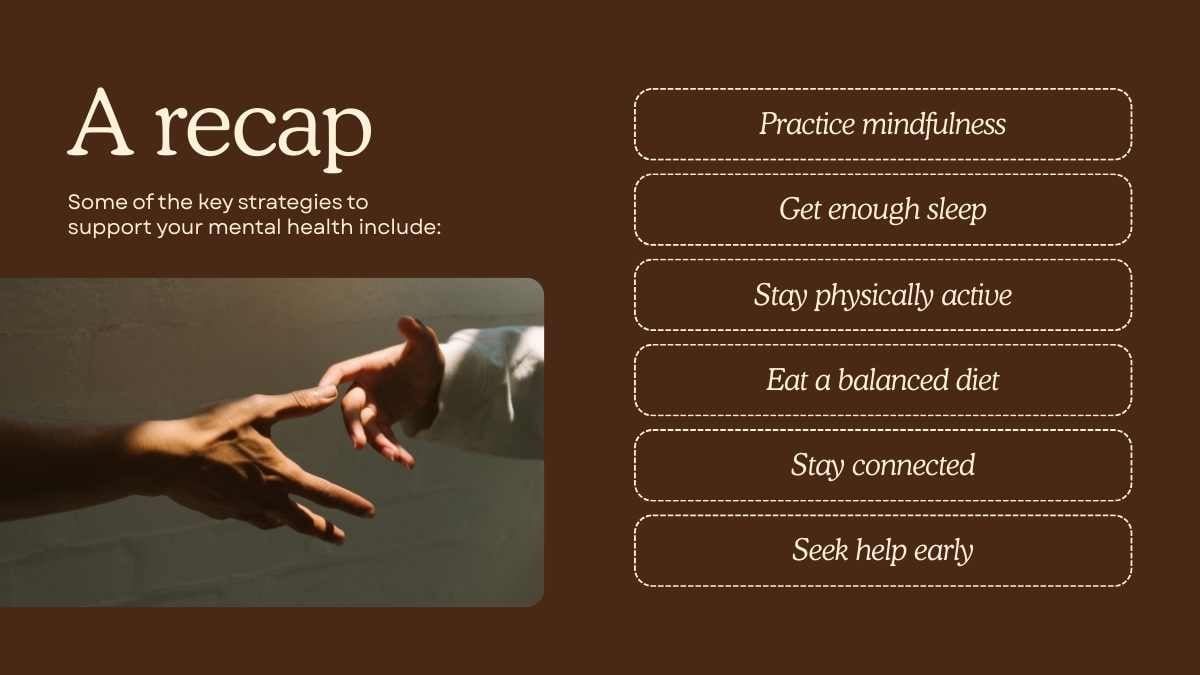 A recap

Some of the key strategies to support your mental health include:

Practice mindfulness

Get enough sleep

Stay physically active

Eat a balanced diet

Stay connected

Seek help early